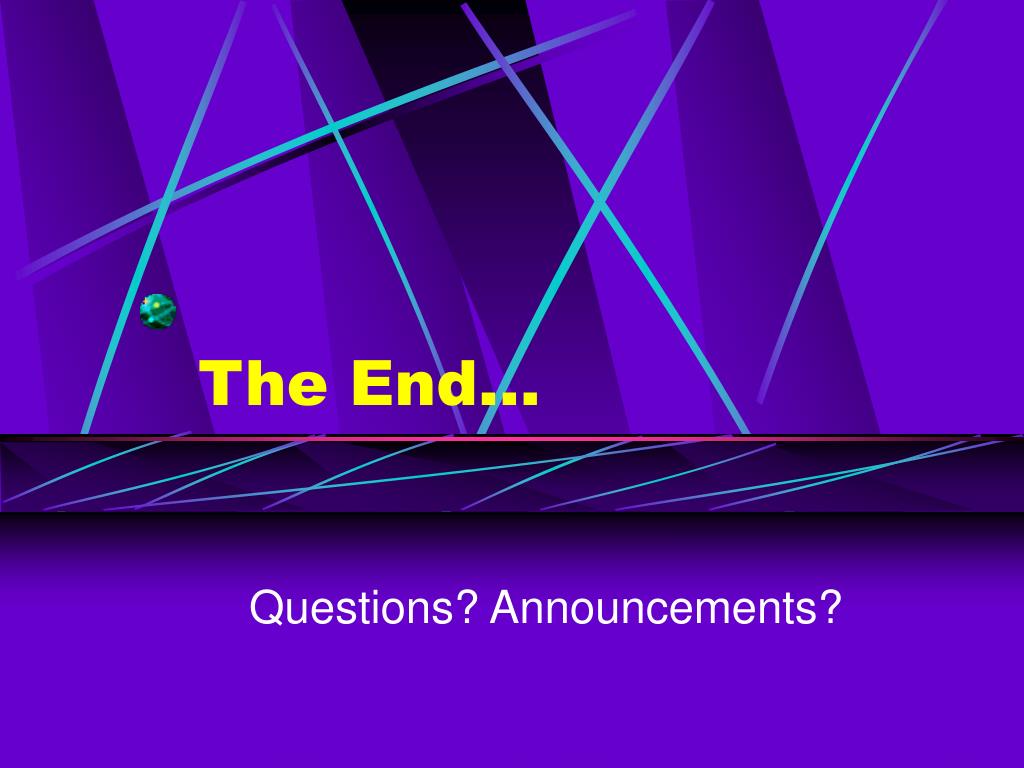 The End…

Questions? Announcements?